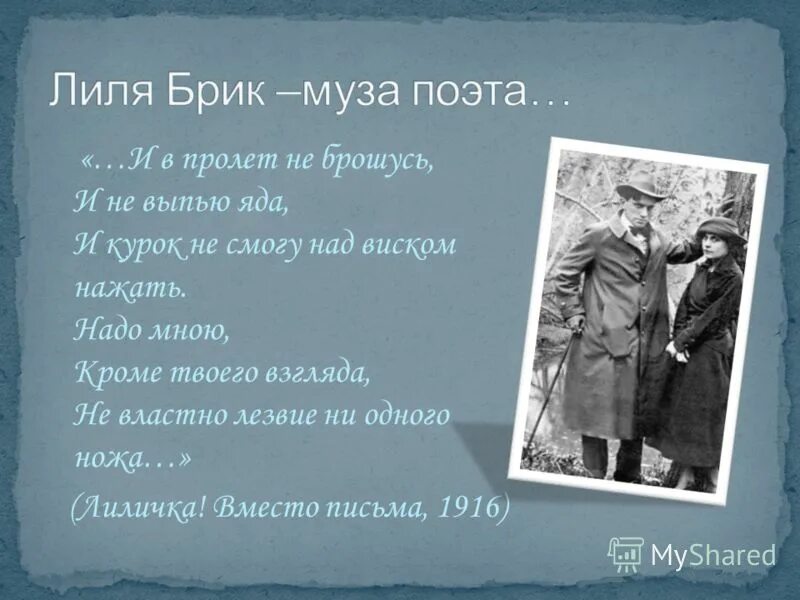 Лиля Брик –муза поэта…

«…И в пролет не брошусь,
И не выпью яда,
И курок не смогу над виском нажать.
Надо мною,
Кроме твоего взгляда,
Не властно лезвие ни одного ножа…»
(Лиличка! Вместо письма, 1916)

MyShared